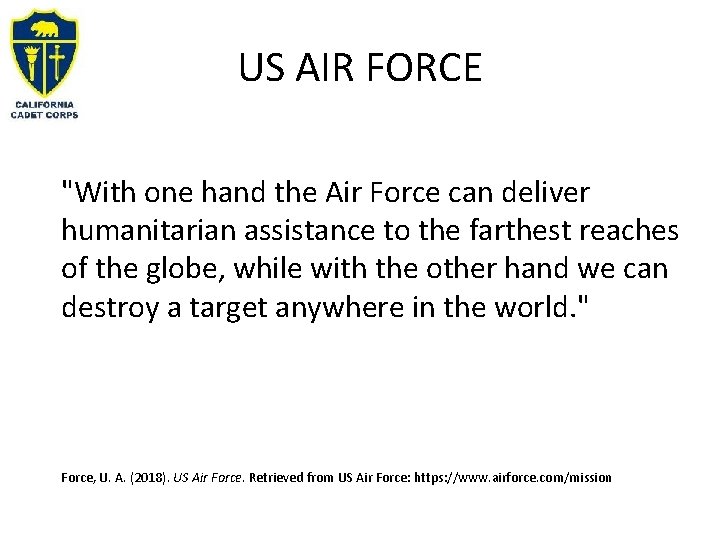 CALIFORNIA CADET CORPS

US AIR FORCE

"With one hand the Air Force can deliver humanitarian assistance to the farthest reaches of the globe, while with the other hand we can destroy a target anywhere in the world."

Force, U. A. (2018). US Air Force. Retrieved from US Air Force: https://www.airforce.com/mission